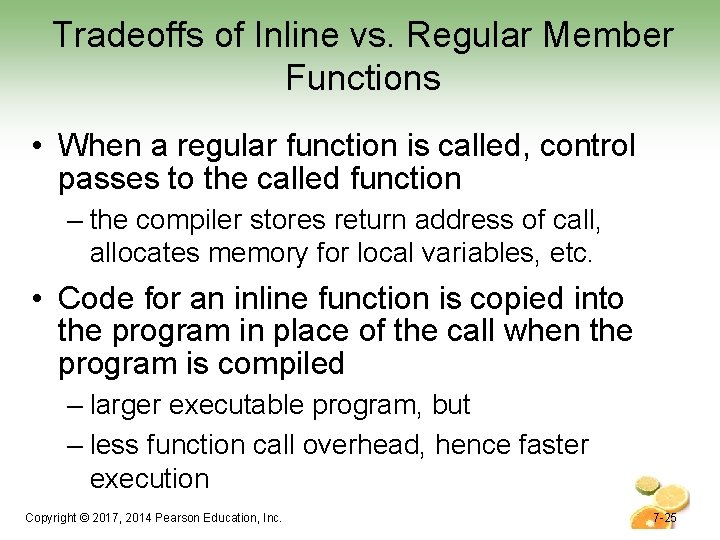 Tradeoffs of Inline vs. Regular Member Functions

• When a regular function is called, control passes to the called function
– the compiler stores return address of call, allocates memory for local variables, etc.

• Code for an inline function is copied into the program in place of the call when the program is compiled
– larger executable program, but
– less function call overhead, hence faster execution

Copyright © 2017, 2014 Pearson Education, Inc.

7-25